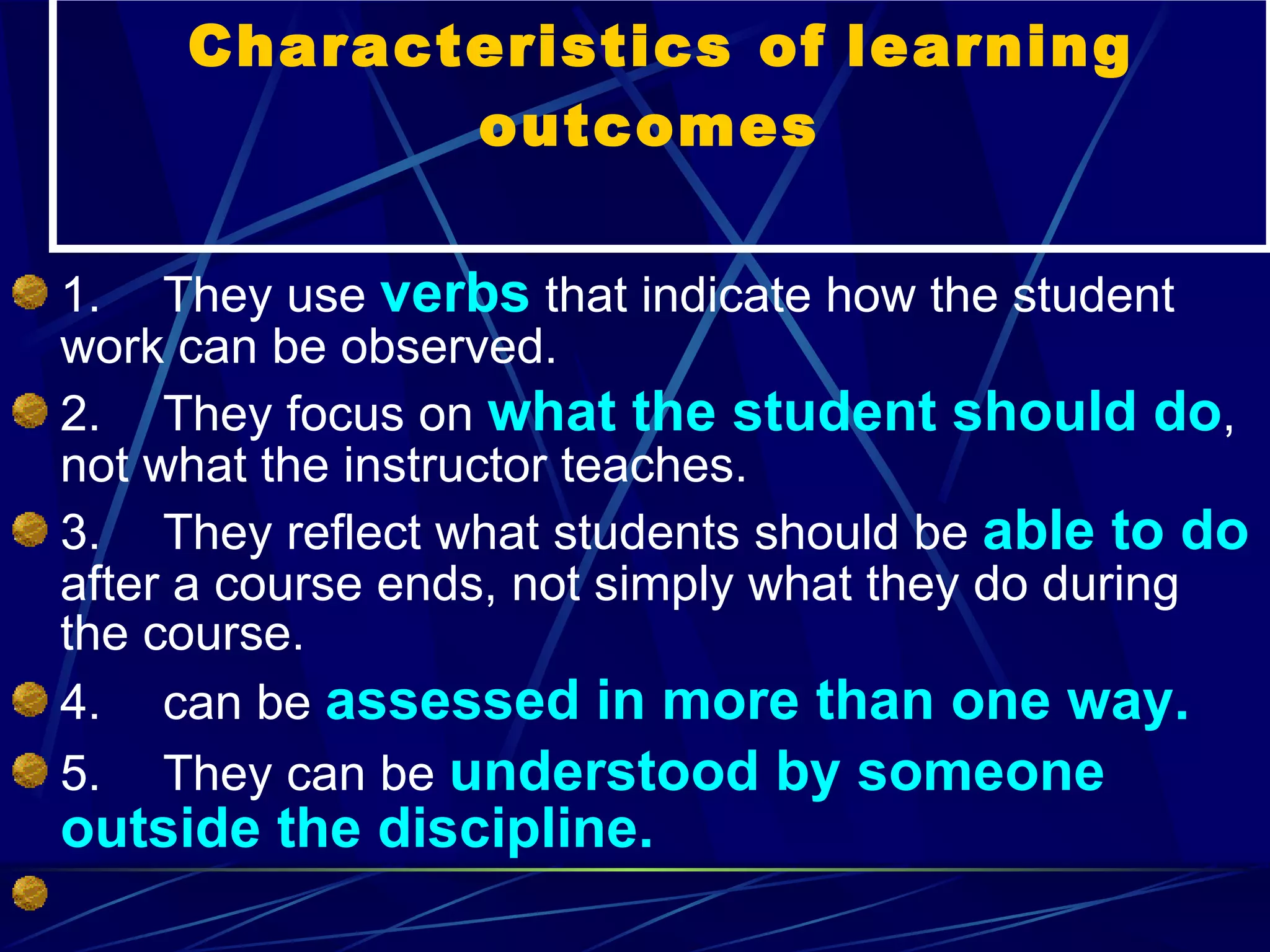 Characteristics of learning outcomes

1. They use verbs that indicate how the student work can be observed.

2. They focus on what the student should do, not what the instructor teaches.

3. They reflect what students should be able to do after a course ends, not simply what they do during the course.

4. can be assessed in more than one way.

5. They can be understood by someone outside the discipline.